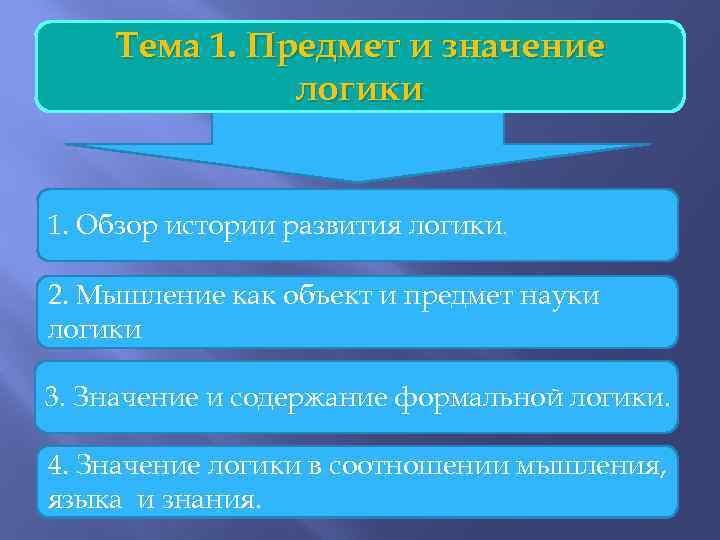 Тема 1. Предмет и значение логики

1. Обзор истории развития логики.

2. Мышление как объект и предмет науки логики

3. Значение и содержание формальной логики.

4. Значение логики в соотношении мышления, языка и знания.